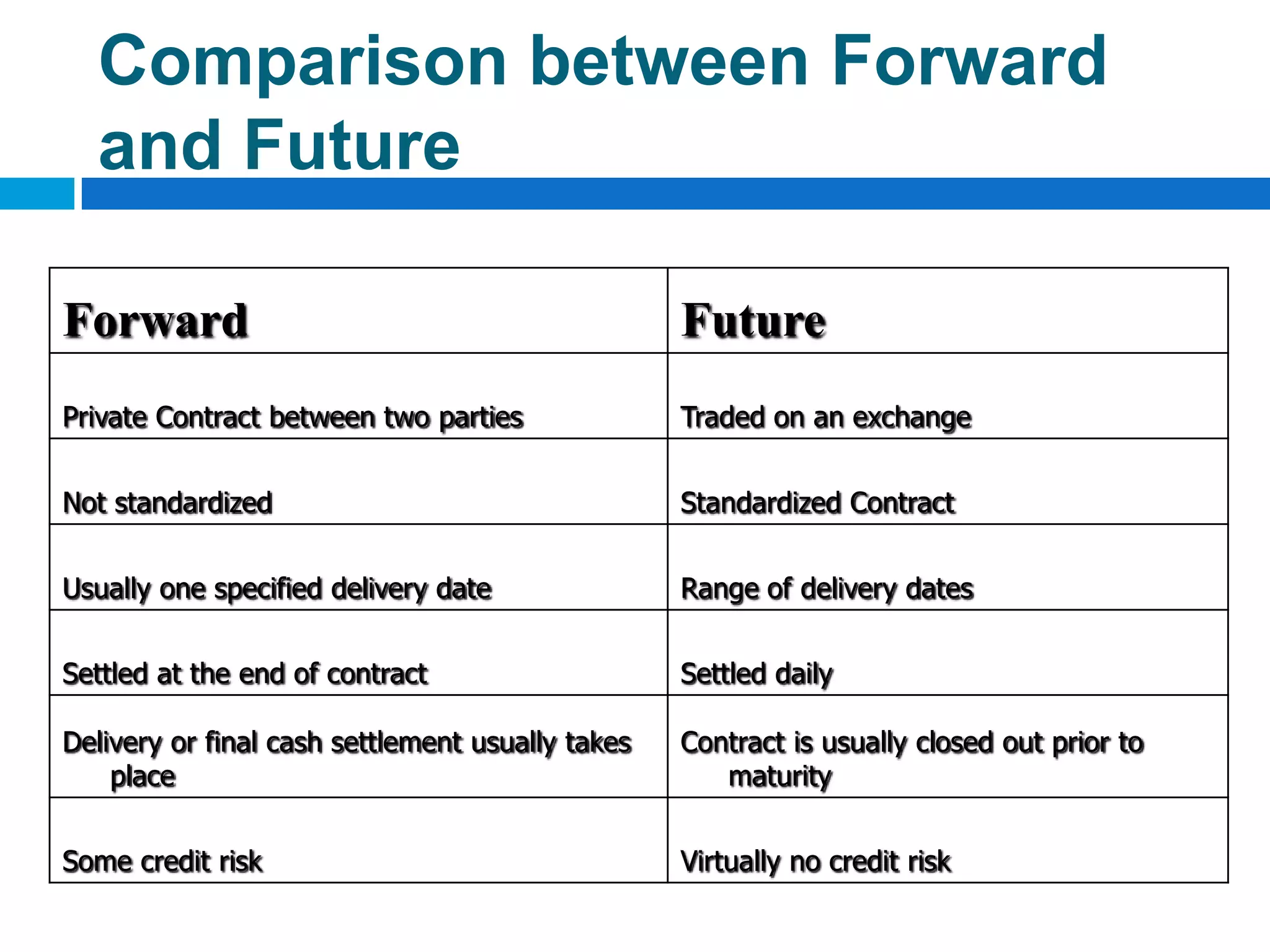 Comparison between Forward and Future

| Forward | Future |
|---|---|
| Private Contract between two parties | Traded on an exchange |
| Not standardized | Standardized Contract |
| Usually one specified delivery date | Range of delivery dates |
| Settled at the end of contract | Settled daily |
| Delivery or final cash settlement usually takes place | Contract is usually closed out prior to maturity |
| Some credit risk | Virtually no credit risk |